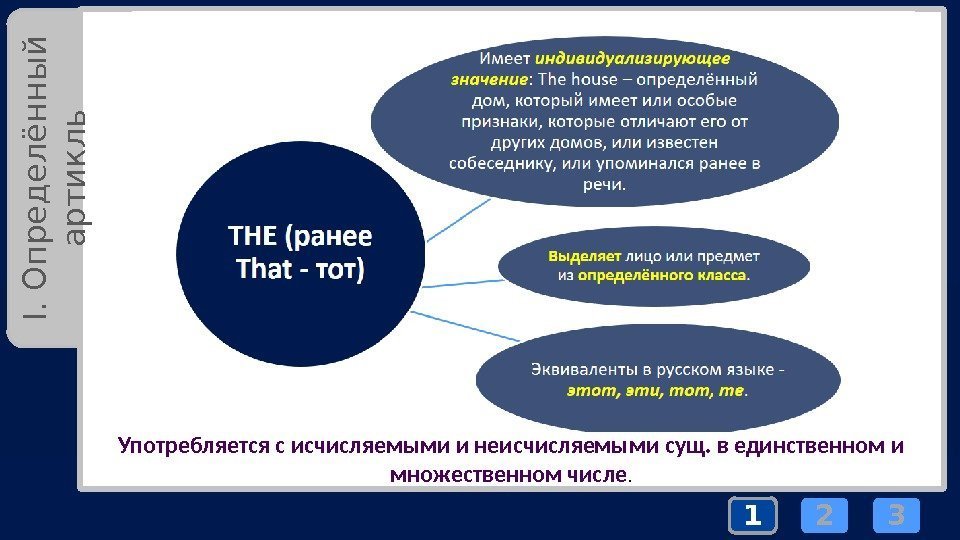 I. Определённый артикль

THE (ранее That - тот)

Имеет индивидуализирующее значение: The house – определённый дом, который имеет или особые признаки, которые отличают его от других домов, или известен собеседнику, или упоминался ранее в речи.

Выделяет лицо или предмет из определённого класса.

Эквиваленты в русском языке - этот, эти, тот, те.

Употребляется с исчисляемыми и неисчисляемыми сущ. в единственном и множественном числе.

1 2 3